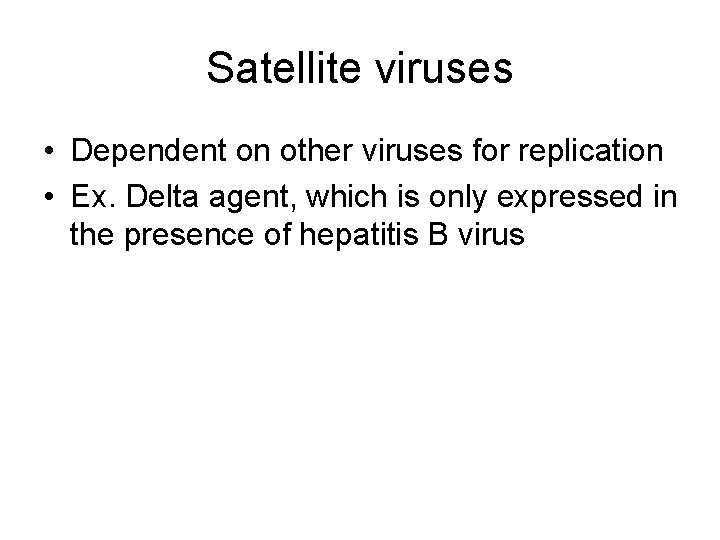 Satellite viruses

• Dependent on other viruses for replication
• Ex. Delta agent, which is only expressed in the presence of hepatitis B virus